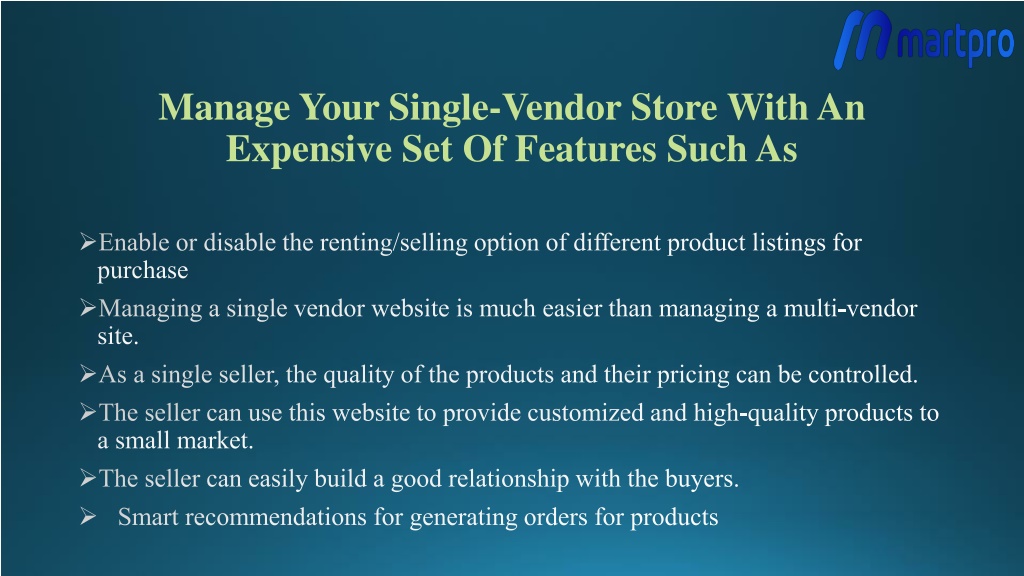 martpro

Manage Your Single-Vendor Store With An Expensive Set Of Features Such As

➢Enable or disable the renting/selling option of different product listings for purchase
➢Managing a single vendor website is much easier than managing a multi-vendor site.
➢As a single seller, the quality of the products and their pricing can be controlled.
➢The seller can use this website to provide customized and high-quality products to a small market.
➢The seller can easily build a good relationship with the buyers.
➢ Smart recommendations for generating orders for products